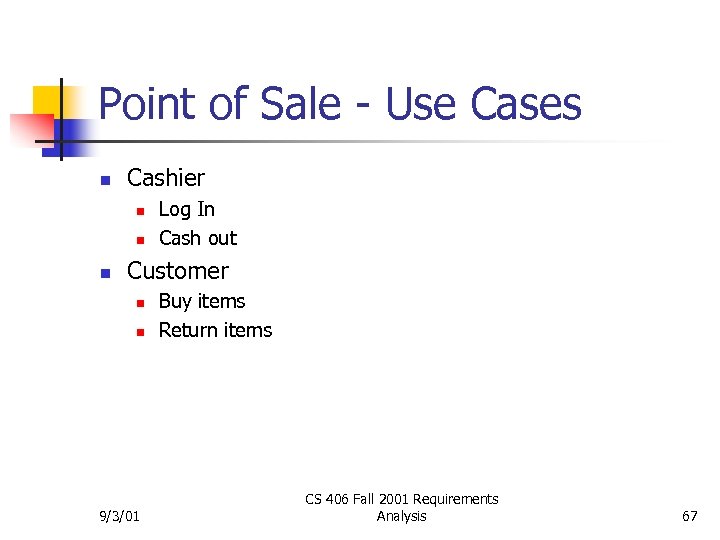 Point of Sale - Use Cases

- Cashier
  - Log In
  - Cash out
- Customer
  - Buy items
  - Return items

9/3/01

CS 406 Fall 2001 Requirements Analysis

67